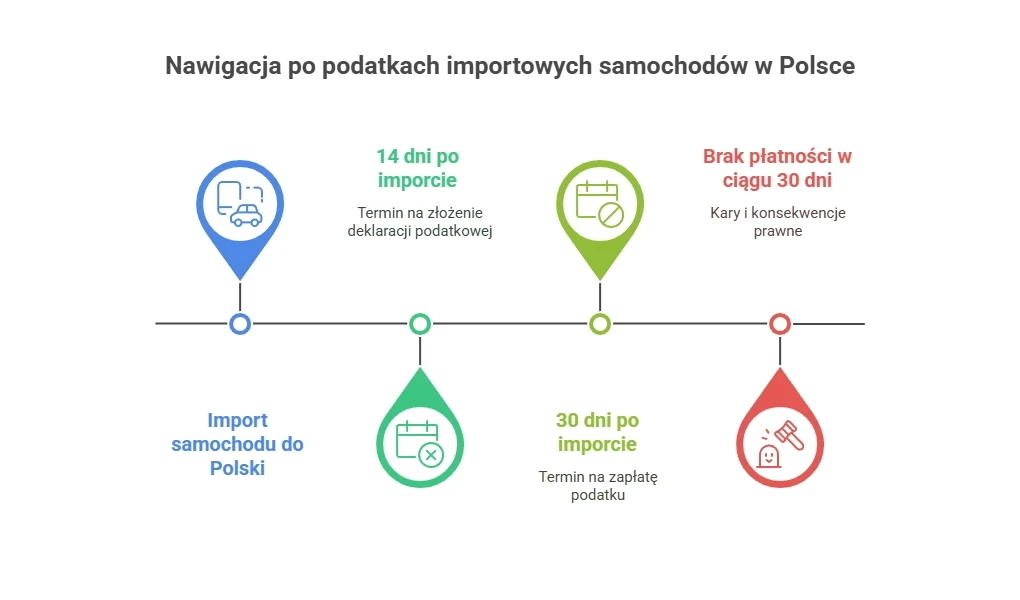 Nawigacja po podatkach importowych samochodów w Polsce

Import samochodu do Polski

14 dni po imporcie

Termin na złożenie deklaracji podatkowej

30 dni po imporcie

Termin na zapłatę podatku

Brak płatności w ciągu 30 dni

Kary i konsekwencje prawne